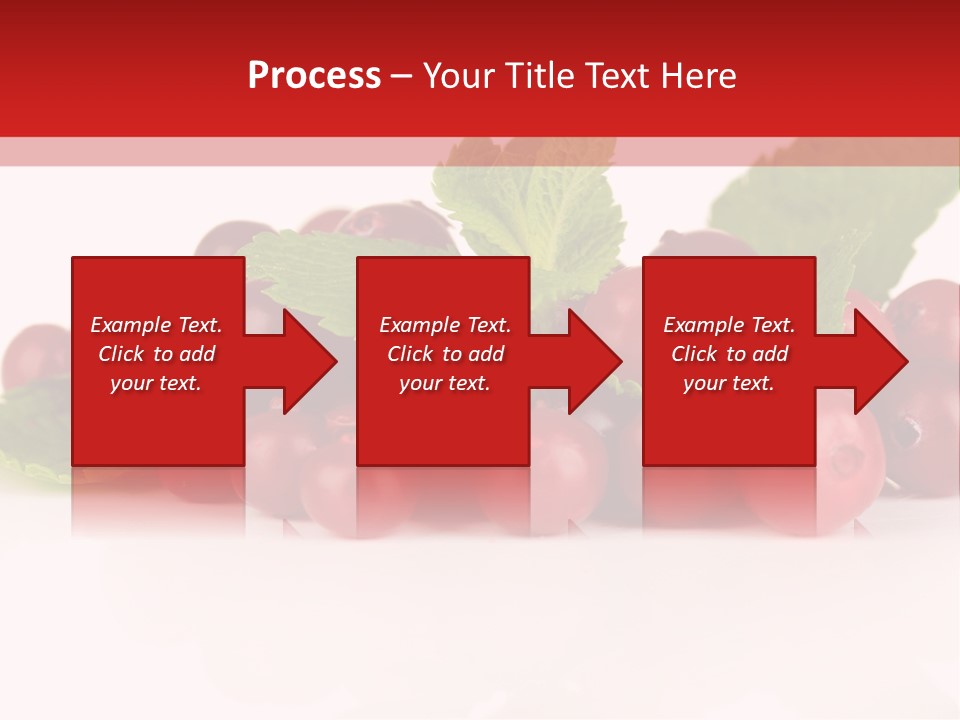 Process – Your Title Text Here

Example Text. Click to add your text.

Example Text. Click to add your text.

Example Text. Click to add your text.